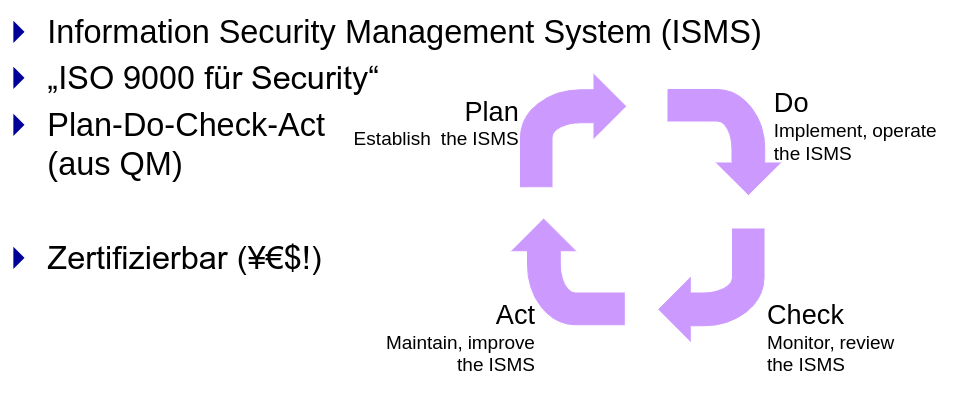 Information Security Management System (ISMS)

„ISO 9000 für Security“

Plan-Do-Check-Act (aus QM)

Zertifizierbar (¥€$!)

Plan
Establish the ISMS

Do
Implement, operate the ISMS

Check
Monitor, review the ISMS

Act
Maintain, improve the ISMS